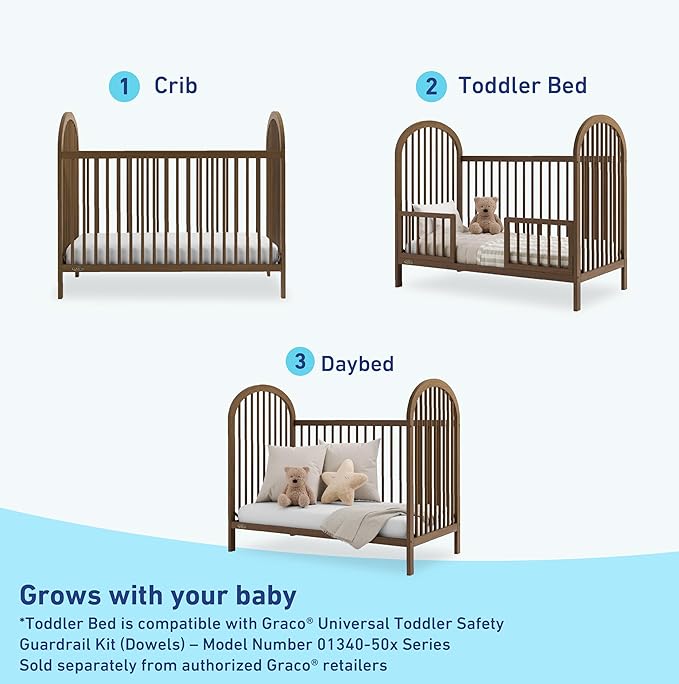 1 Crib

2 Toddler Bed

3 Daybed

Grows with your baby

*Toddler Bed is compatible with Graco® Universal Toddler Safety Guardrail Kit (Dowels) – Model Number 01340-50x Series Sold separately from authorized Graco® retailers